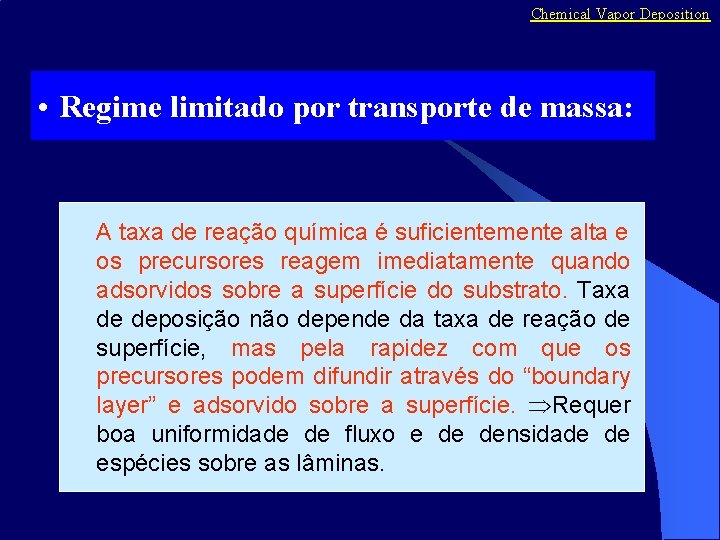 Chemical Vapor Deposition

• Regime limitado por transporte de massa:

A taxa de reação química é suficientemente alta e os precursores reagem imediatamente quando adsorvidos sobre a superfície do substrato. Taxa de deposição não depende da taxa de reação de superfície, mas pela rapidez com que os precursores podem difundir através do “boundary layer” e adsorvido sobre a superfície. $\Rightarrow$Requer boa uniformidade de fluxo e de densidade de espécies sobre as lâminas.